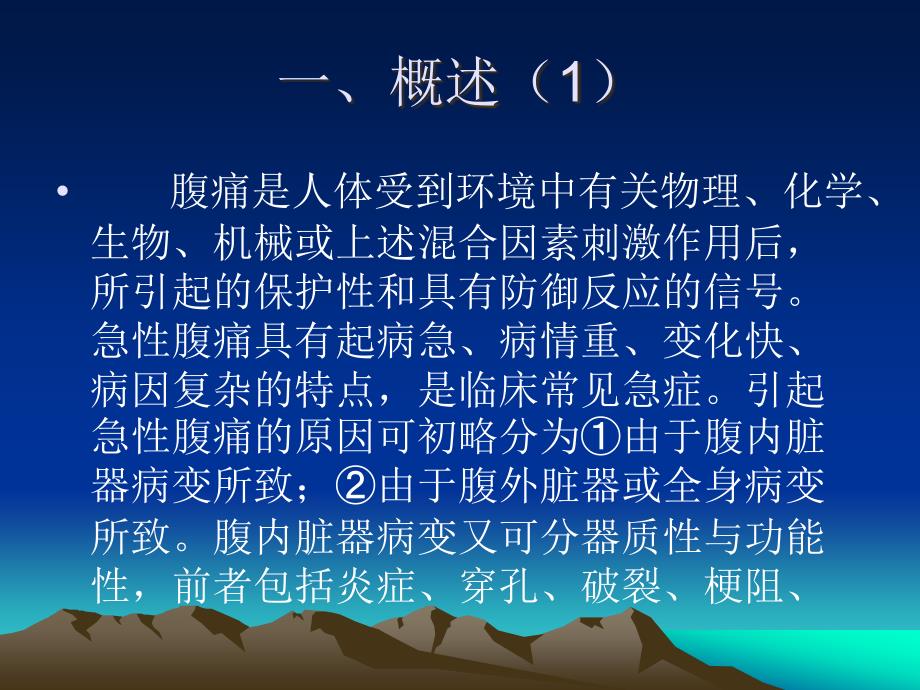 一、概述（1）

• 腹痛是人体受到环境中有关物理、化学、生物、机械或上述混合因素刺激作用后，所引起的保护性和具有防御反应的信号。急性腹痛具有起病急、病情重、变化快、病因复杂的特点，是临床常见急症。引起急性腹痛的原因可初略分为①由于腹内脏器病变所致；②由于腹外脏器或全身病变所致。腹内脏器病变又可分器质性与功能性，前者包括炎症、穿孔、破裂、梗阻、